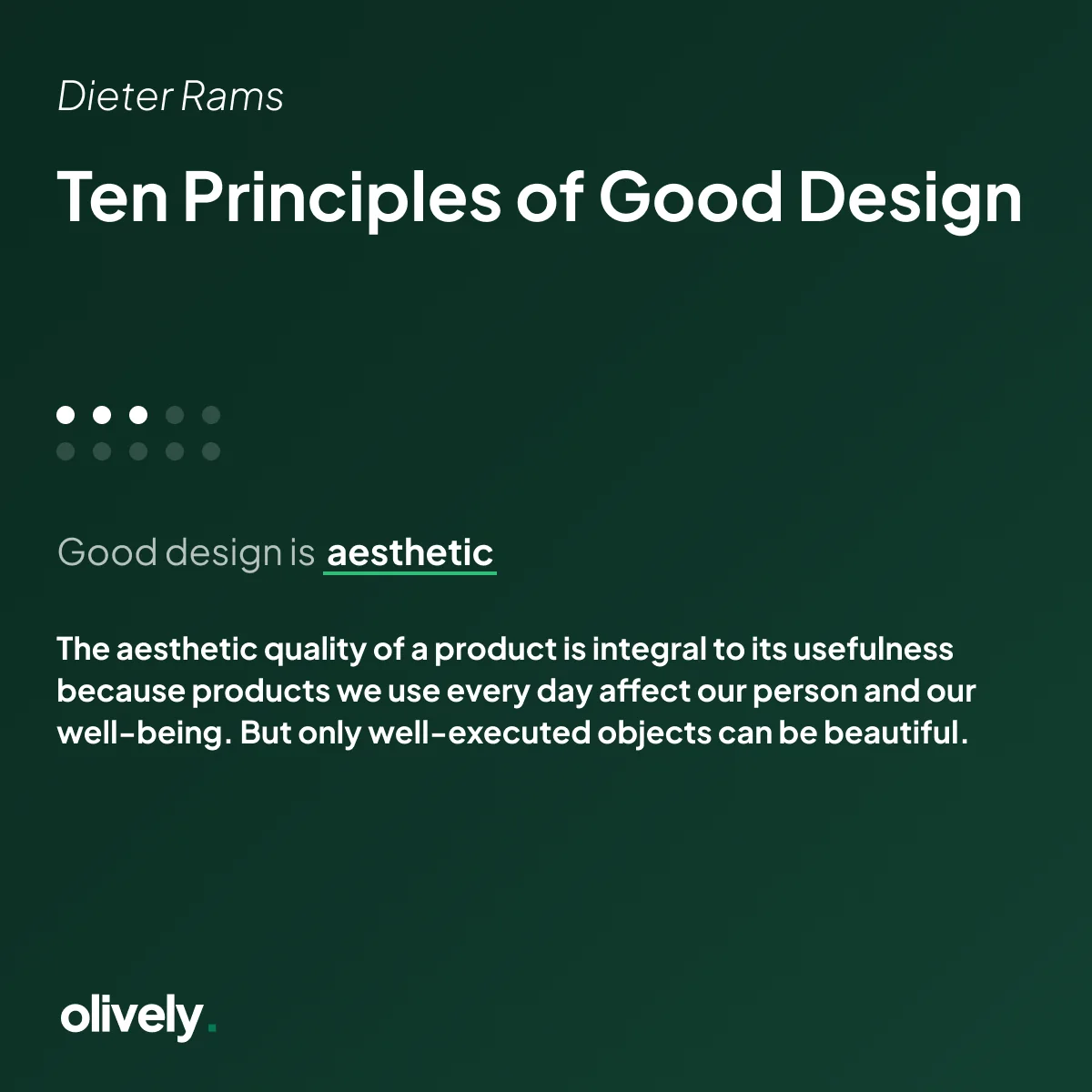 Dieter Rams

Ten Principles of Good Design

Good design is aesthetic

The aesthetic quality of a product is integral to its usefulness because products we use every day affect our person and our well-being. But only well-executed objects can be beautiful.

olively.